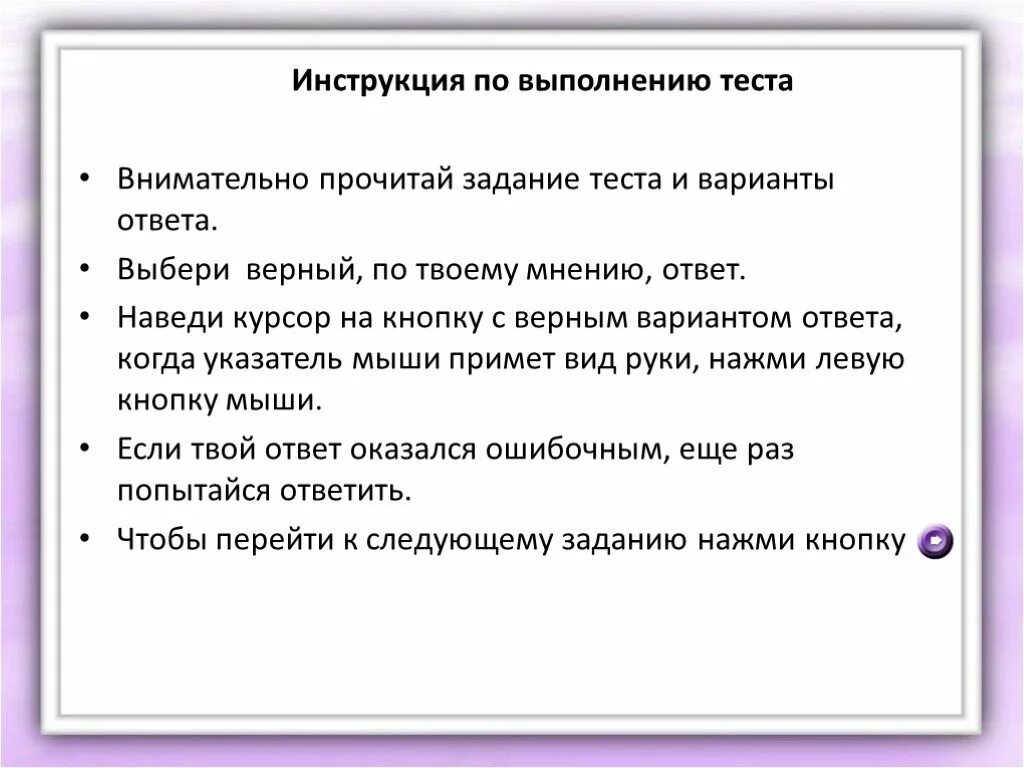 Инструкция по выполнению теста

• Внимательно прочитай задание теста и варианты ответа.

• Выбери верный, по твоему мнению, ответ.

• Наведи курсор на кнопку с верным вариантом ответа, когда указатель мыши примет вид руки, нажми левую кнопку мыши.

• Если твой ответ оказался ошибочным, еще раз попытайся ответить.

• Чтобы перейти к следующему заданию нажми кнопку